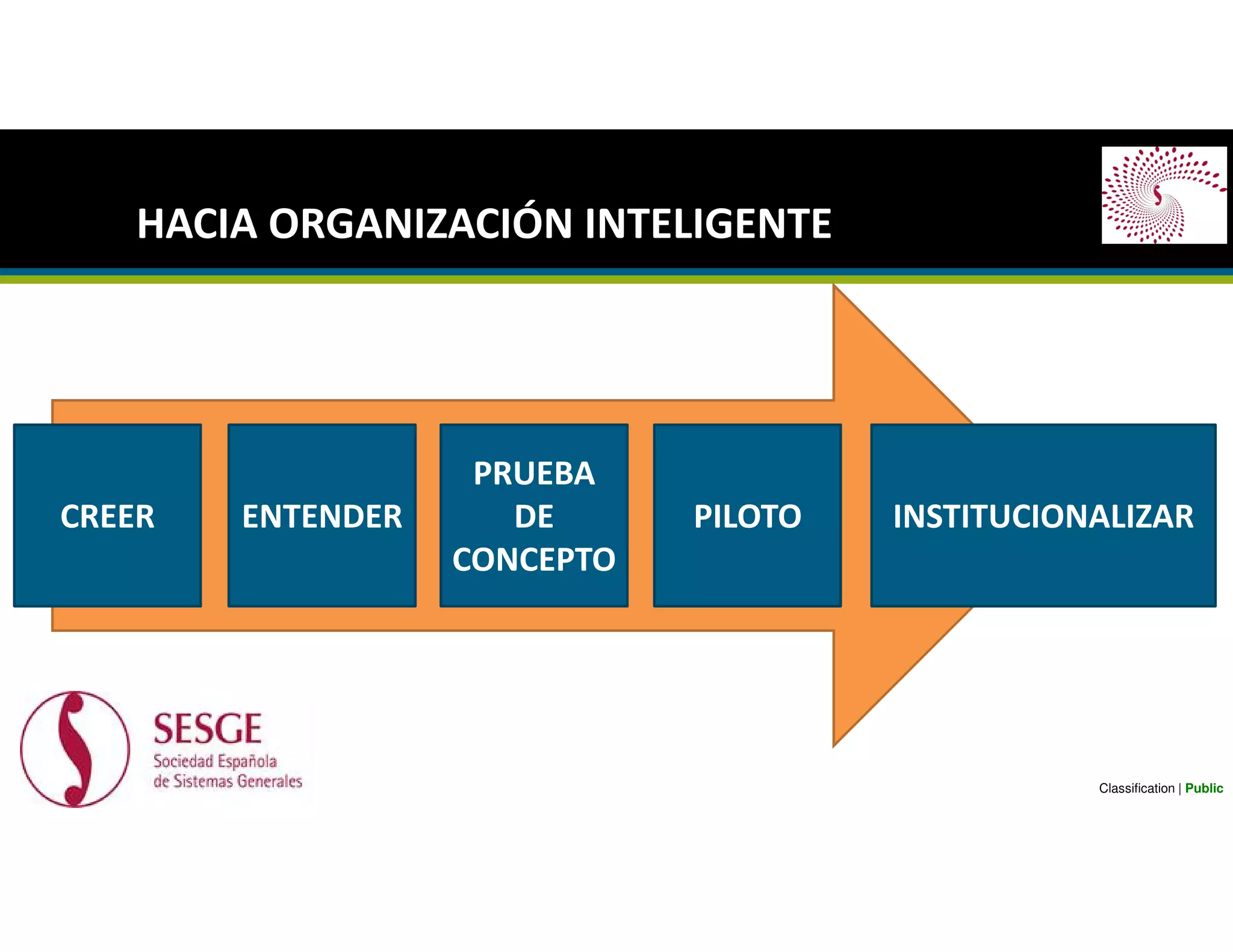 HACIA ORGANIZACIÓN INTELIGENTE

CREER

ENTENDER

PRUEBA DE CONCEPTO

PILOTO

INSTITUCIONALIZAR

SESGE
Sociedad Española de Sistemas Generales

Classification | Public